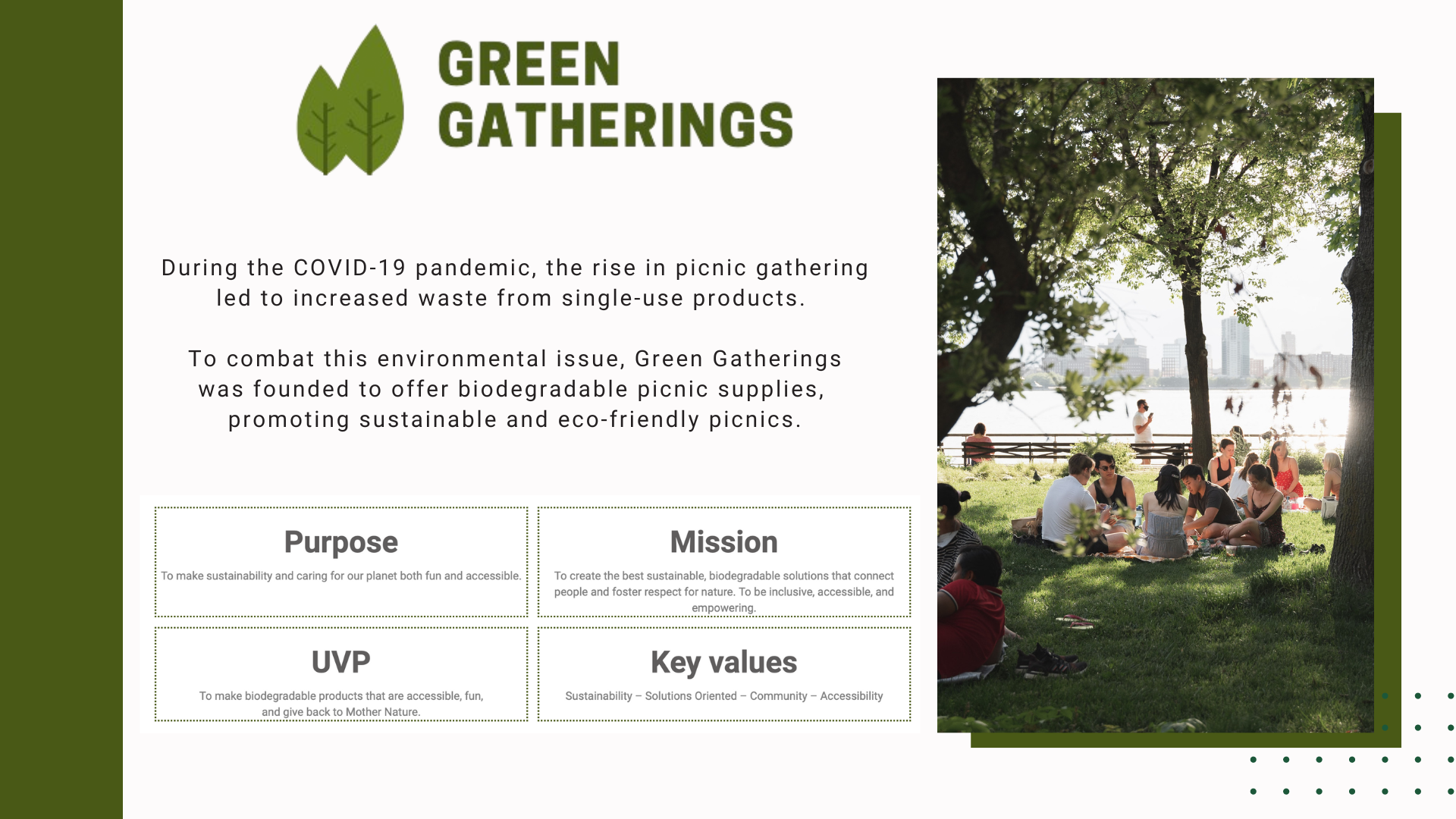 GREEN
GATHERINGS

During the COVID-19 pandemic, the rise in picnic gathering led to increased waste from single-use products.

To combat this environmental issue, Green Gatherings was founded to offer biodegradable picnic supplies, promoting sustainable and eco-friendly picnics.

Purpose

To make sustainability and caring for our planet both fun and accessible.

Mission

To create the best sustainable, biodegradable solutions that connect people and foster respect for nature. To be inclusive, accessible, and empowering.

UVP

To make biodegradable products that are accessible, fun, and give back to Mother Nature.

Key values

Sustainability – Solutions Oriented – Community – Accessibility